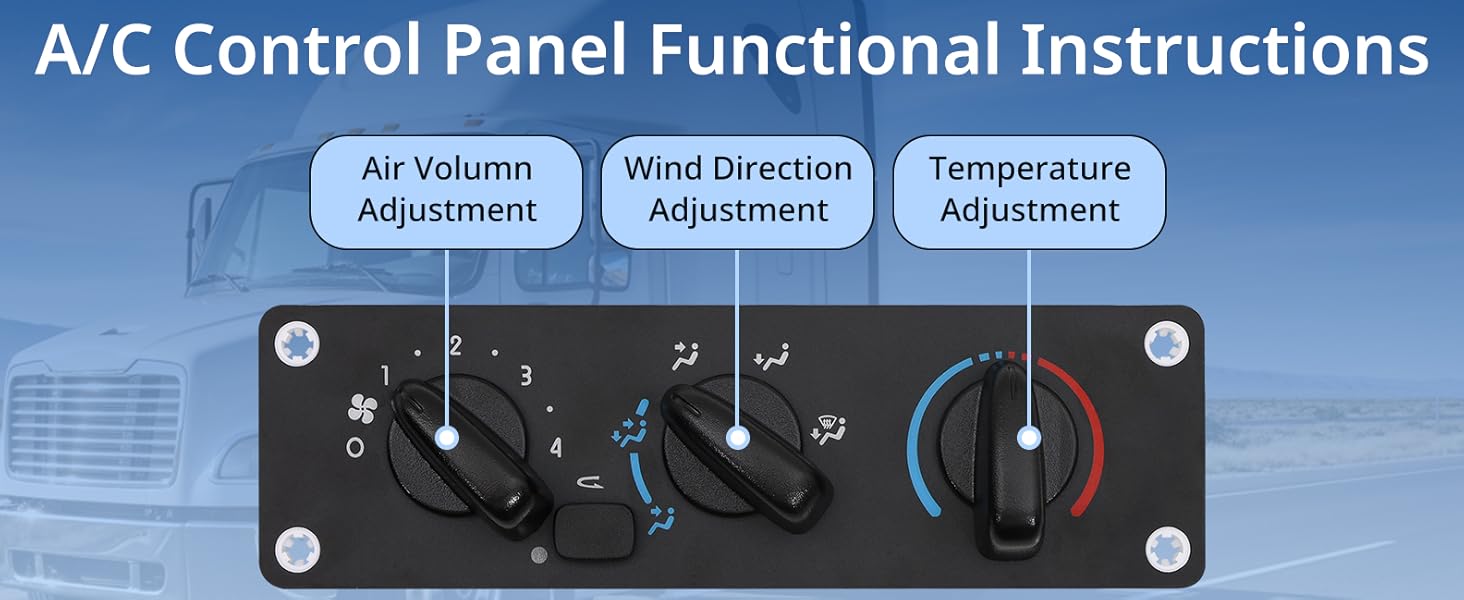 A/C Control Panel Functional Instructions

Air Volumn Adjustment

Wind Direction Adjustment

Temperature Adjustment

1
2
3
4
O